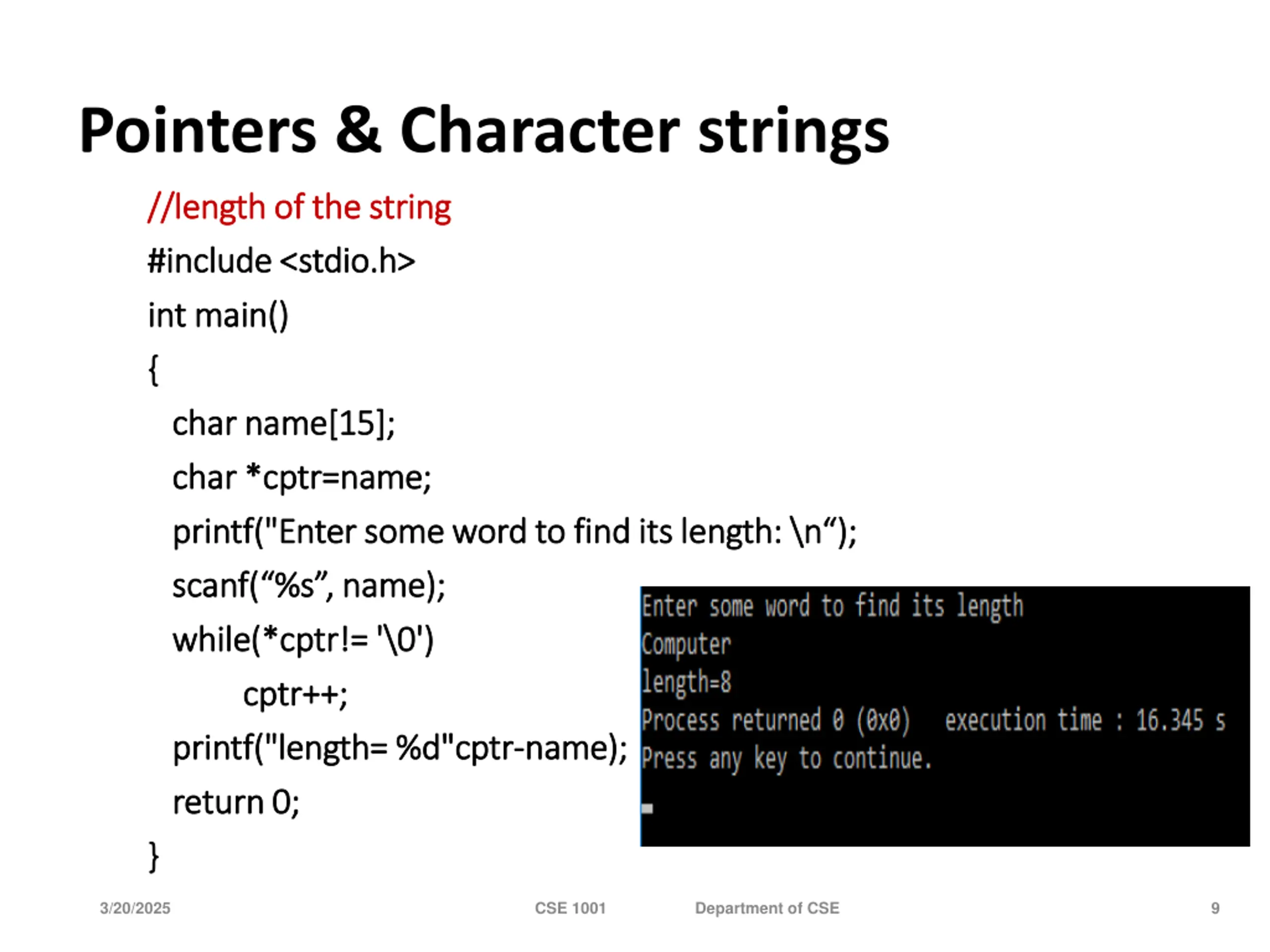 Pointers & Character strings

//length of the string
#include <stdio.h>
int main()
{
char name[15];
char *cptr=name;
printf("Enter some word to find its length: \n“);
scanf(“%s”, name);
while(*cptr!= '\0')
cptr++;
printf("length= %d"cptr-name);
return 0;
}

Enter some word to find its length
Computer
length=8
Process returned 0 (0x0)   execution time : 16.345 s
Press any key to continue.

3/20/2025 CSE 1001 Department of CSE 9